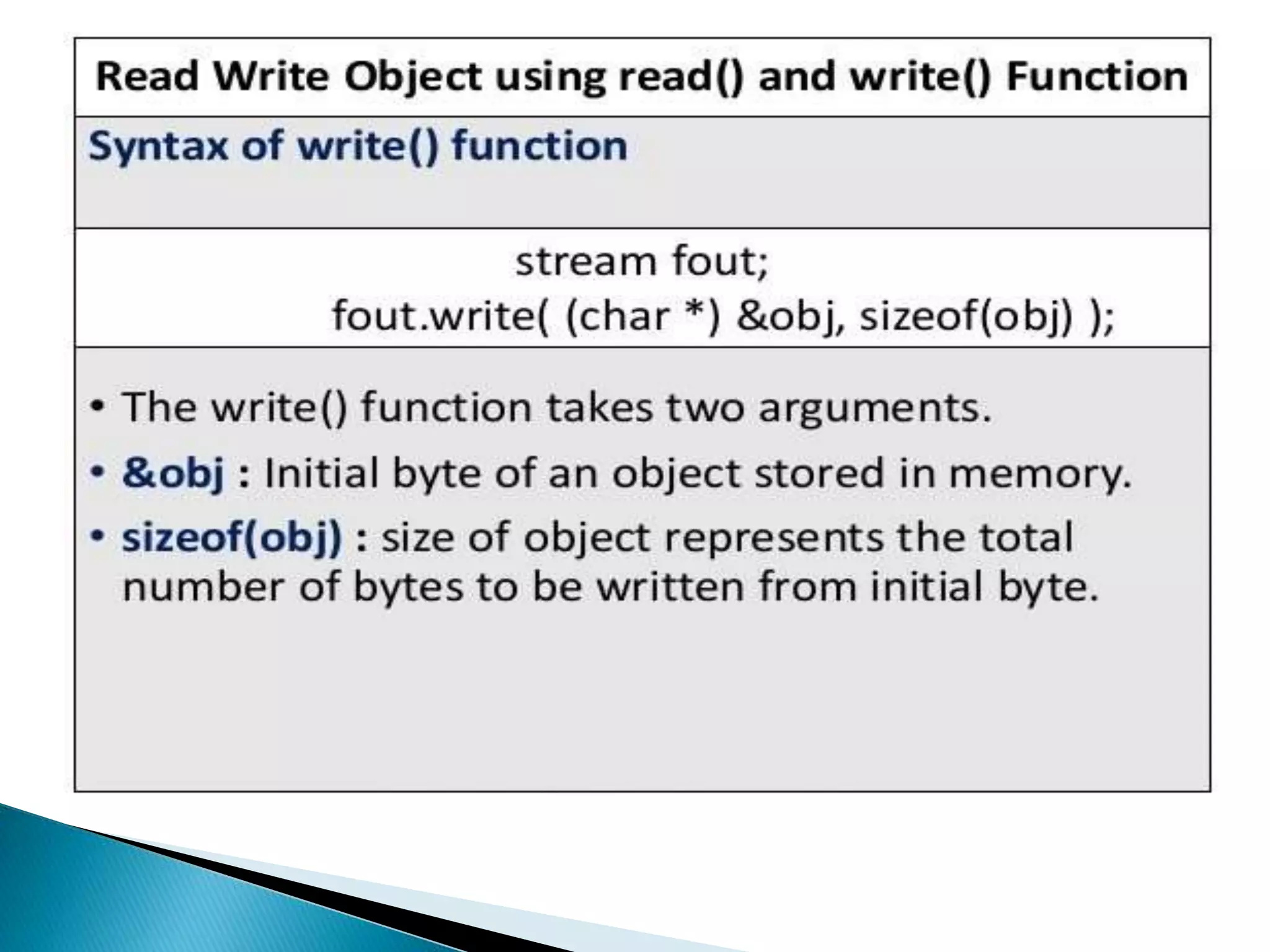 Read Write Object using read() and write() Function

Syntax of write() function

stream fout;
fout.write( (char *) &obj, sizeof(obj) );

• The write() function takes two arguments.
• &obj : Initial byte of an object stored in memory.
• sizeof(obj) : size of object represents the total number of bytes to be written from initial byte.